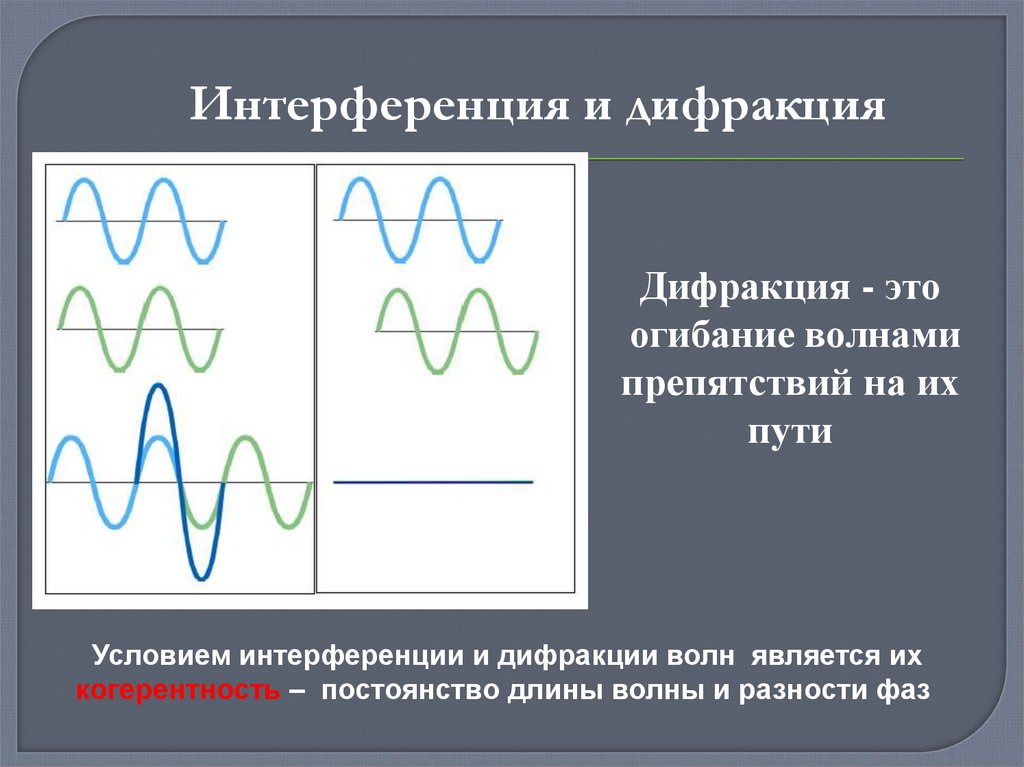 Интерференция и дифракция

Дифракция - это огибание волнами препятствий на их пути

Условием интерференции и дифракции волн является их когерентность – постоянство длины волны и разности фаз